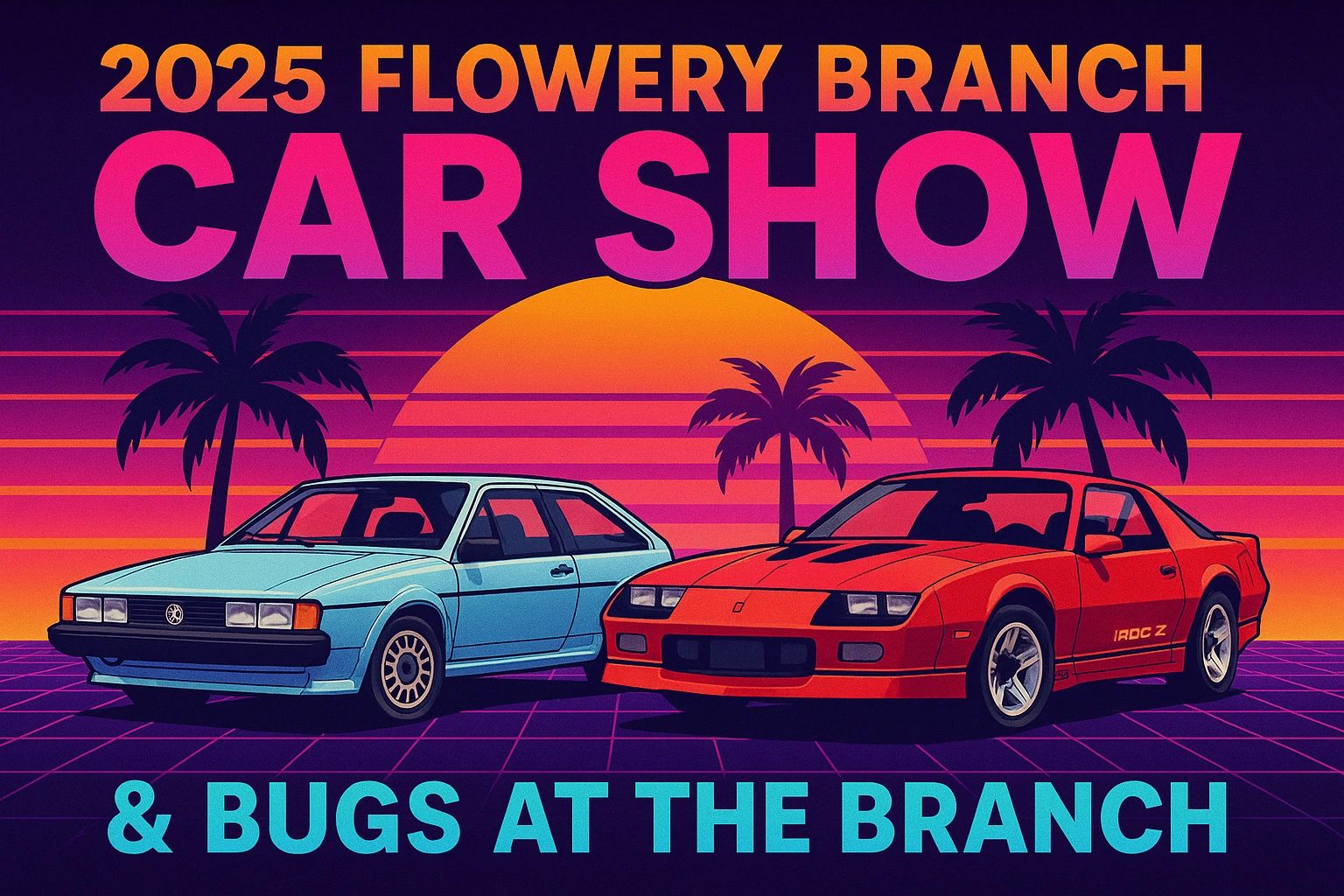 2025 FLOWERY BRANCH
CAR SHOW

IROC Z

& BUGS AT THE BRANCH